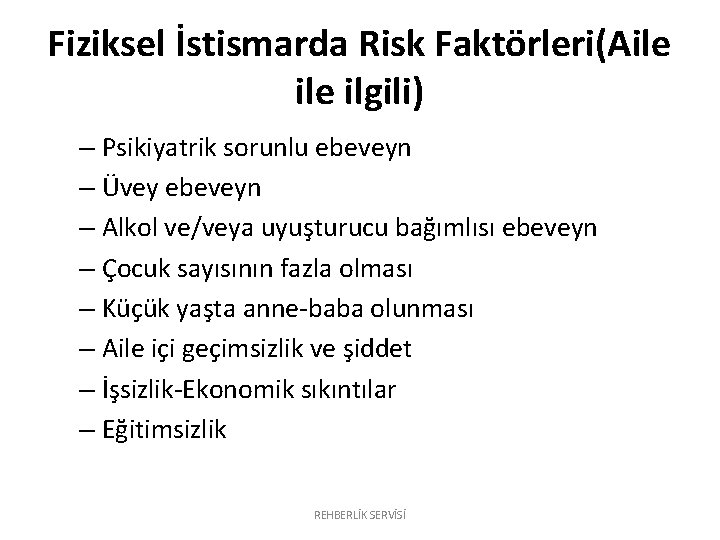 Fiziksel İstismarda Risk Faktörleri(Aile ile ilgili)

– Psikiyatrik sorunlu ebeveyn
– Üvey ebeveyn
– Alkol ve/veya uyuşturucu bağımlısı ebeveyn
– Çocuk sayısının fazla olması
– Küçük yaşta anne-baba olunması
– Aile içi geçimsizlik ve şiddet
– İşsizlik-Ekonomik sıkıntılar
– Eğitimsizlik

REHBERLİK SERVİSİ